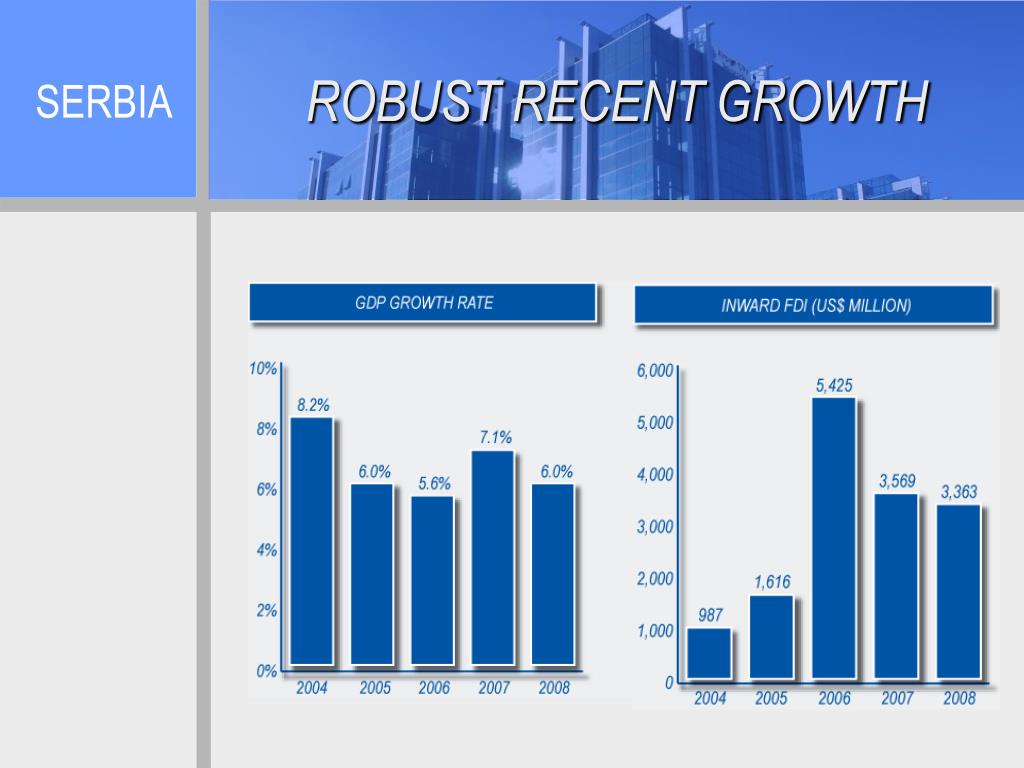 SERBIA

ROBUST RECENT GROWTH

GDP GROWTH RATE

10%
8%
6%
4%
2%
0%

8.2%
6.0%
5.6%
7.1%
6.0%

2004 2005 2006 2007 2008

INWARD FDI (US$ MILLION)

6,000
5,000
4,000
3,000
2,000
1,000
0

987
1,616
5,425
3,569
3,363

2004 2005 2006 2007 2008